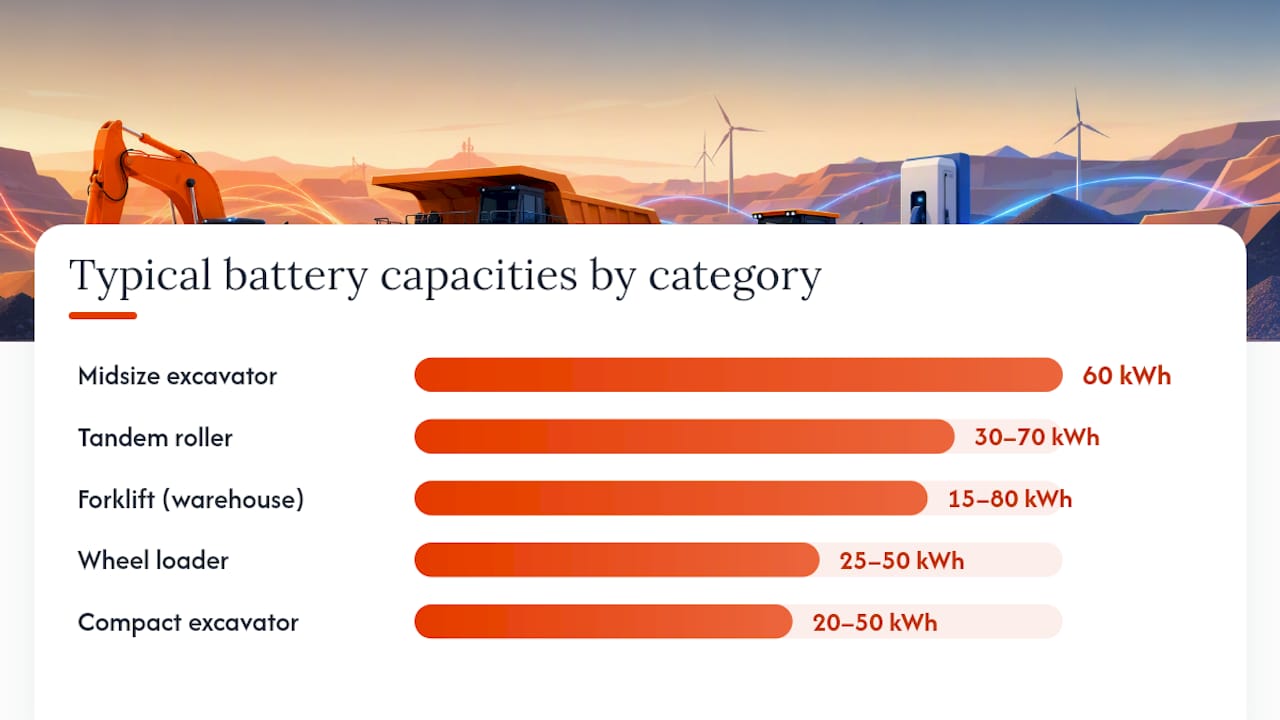 Typical battery capacities by category

Midsize excavator 60 kWh
Tandem roller 30–70 kWh
Forklift (warehouse) 15–80 kWh
Wheel loader 25–50 kWh
Compact excavator 20–50 kWh